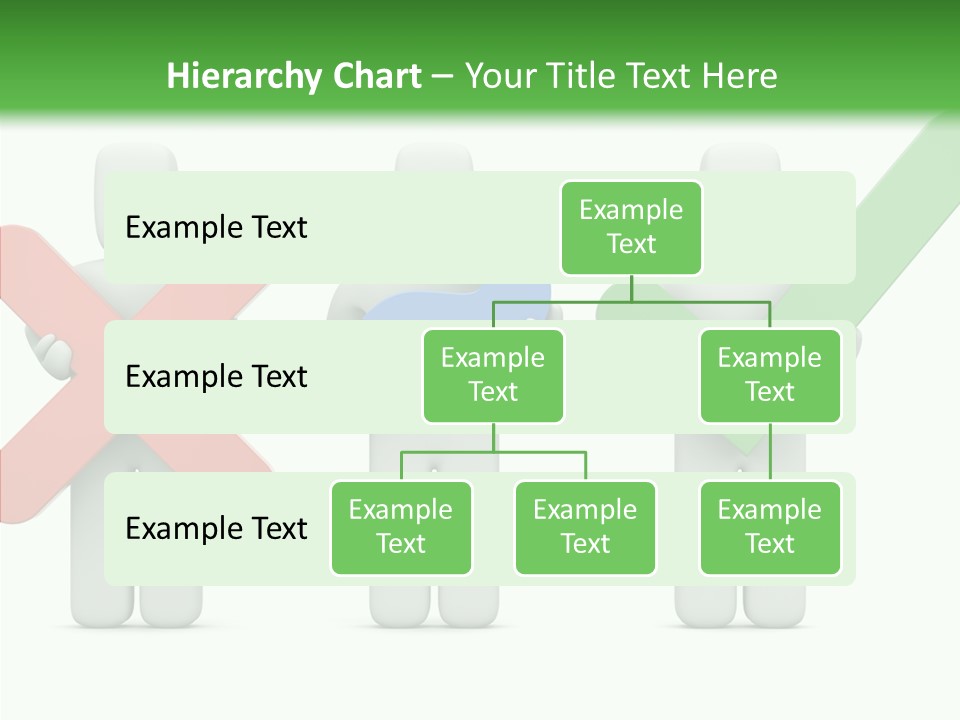 Hierarchy Chart – Your Title Text Here

Example Text

Example Text

Example Text

Example Text

Example Text

Example Text

Example Text

Example Text

Example Text